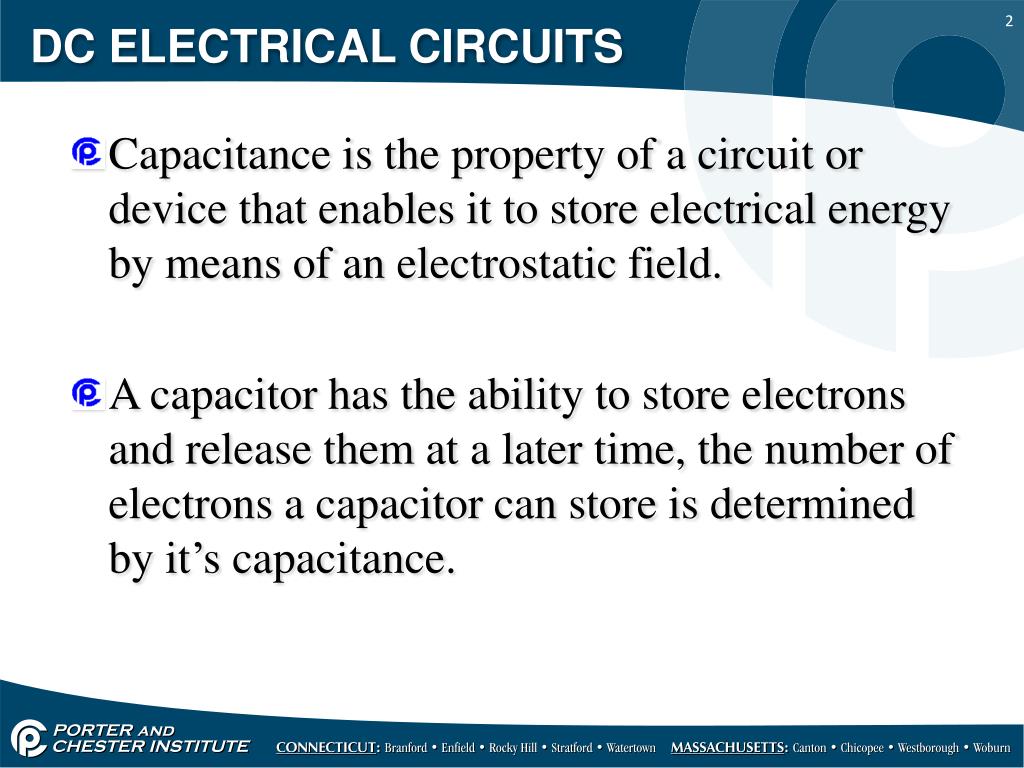 DC ELECTRICAL CIRCUITS

2

Capacitance is the property of a circuit or device that enables it to store electrical energy by means of an electrostatic field.

A capacitor has the ability to store electrons and release them at a later time, the number of electrons a capacitor can store is determined by it’s capacitance.

PORTER AND CHESTER INSTITUTE

CONNECTICUT: Branford • Enfield • Rocky Hill • Stratford • Watertown MASSACHUSETTS: Canton • Chicopee • Westborough • Woburn